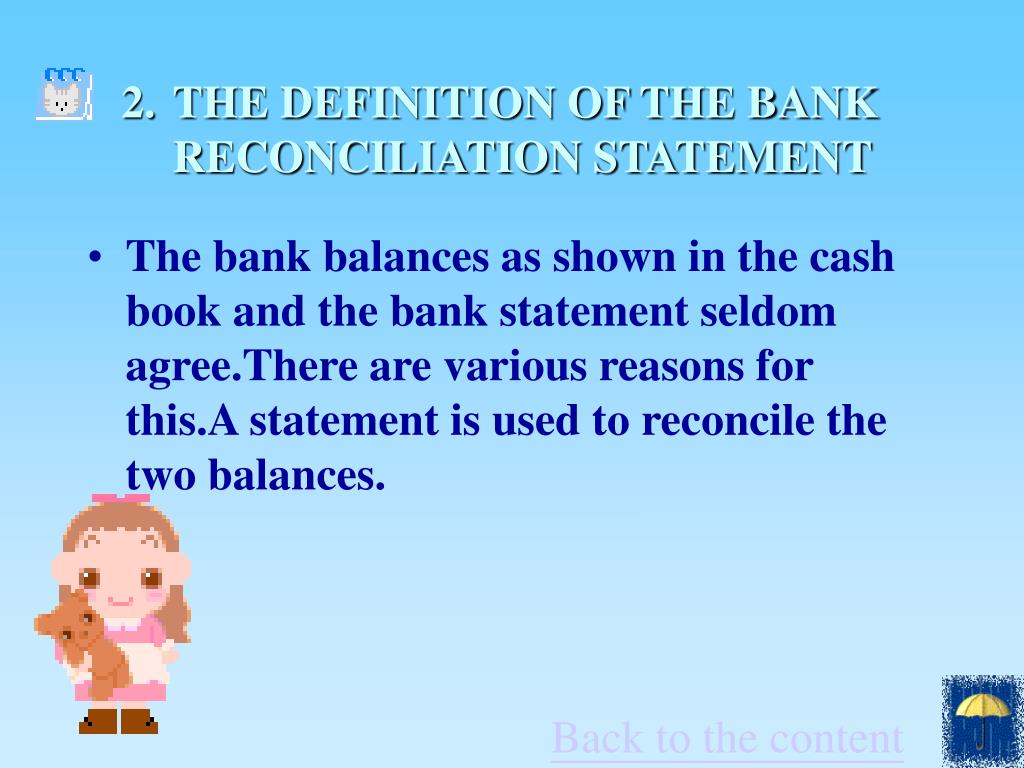 2. THE DEFINITION OF THE BANK RECONCILIATION STATEMENT

• The bank balances as shown in the cash book and the bank statement seldom agree.There are various reasons for this.A statement is used to reconcile the two balances.

Back to the content